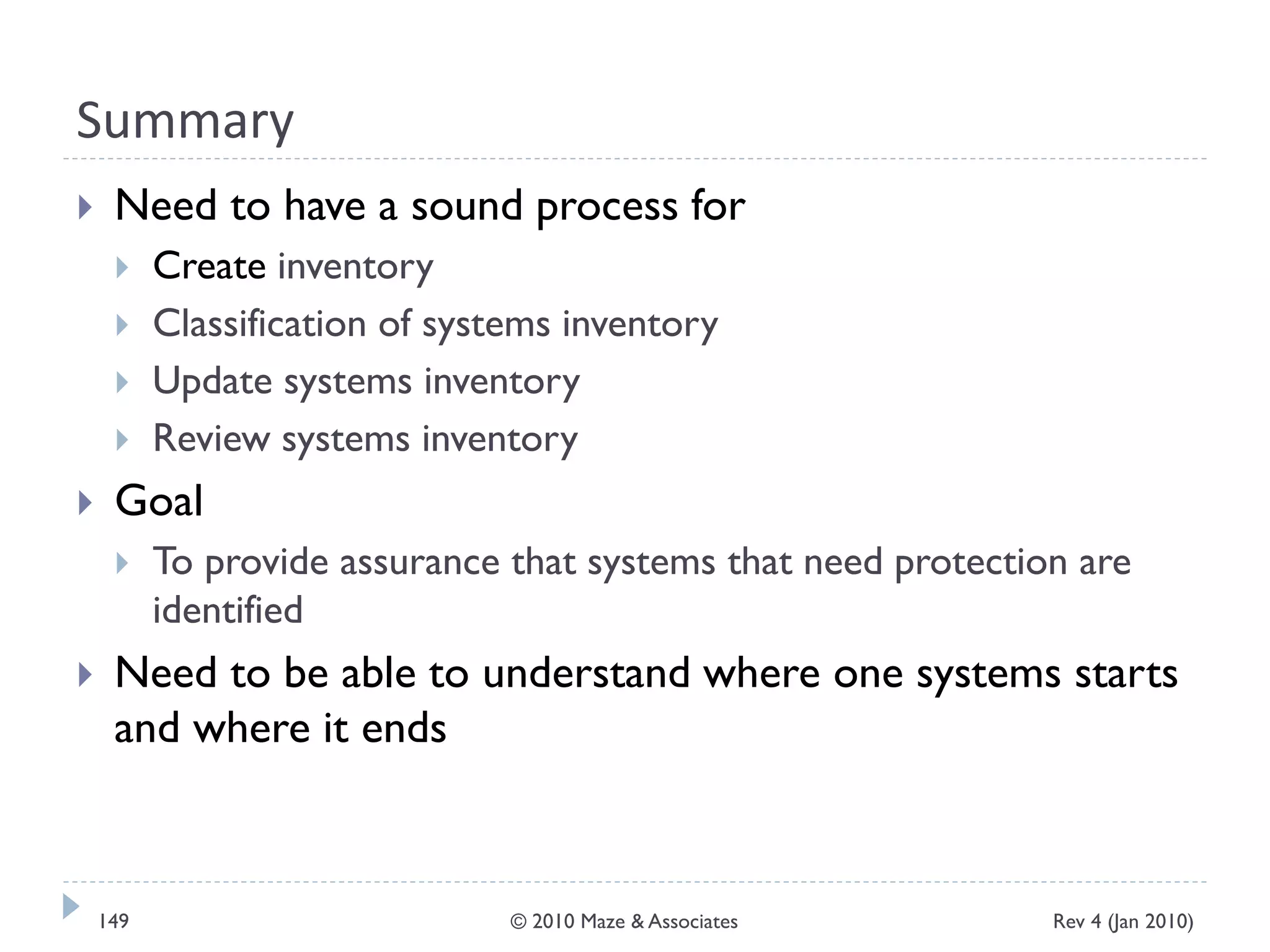 Summary

Need to have a sound process for

Create inventory

Classification of systems inventory

Update systems inventory

Review systems inventory

Goal

To provide assurance that systems that need protection are identified

Need to be able to understand where one systems starts and where it ends

149

© 2010 Maze & Associates

Rev 4 (Jan 2010)